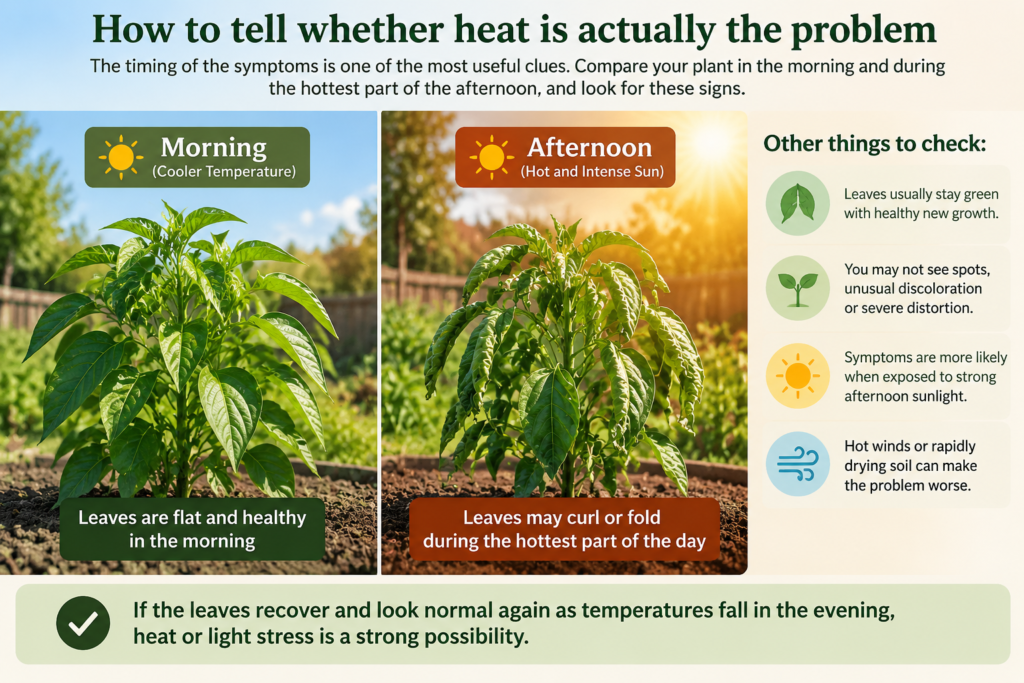 How to tell whether heat is actually the problem

The timing of the symptoms is one of the most useful clues. Compare your plant in the morning and during the hottest part of the afternoon, and look for these signs.

Morning
(Cooler Temperature)

Leaves are flat and healthy in the morning

Afternoon
(Hot and Intense Sun)

Leaves may curl or fold during the hottest part of the day

Other things to check:

Leaves usually stay green with healthy new growth.

You may not see spots, unusual discoloration or severe distortion.

Symptoms are more likely when exposed to strong afternoon sunlight.

Hot winds or rapidly drying soil can make the problem worse.

If the leaves recover and look normal again as temperatures fall in the evening, heat or light stress is a strong possibility.